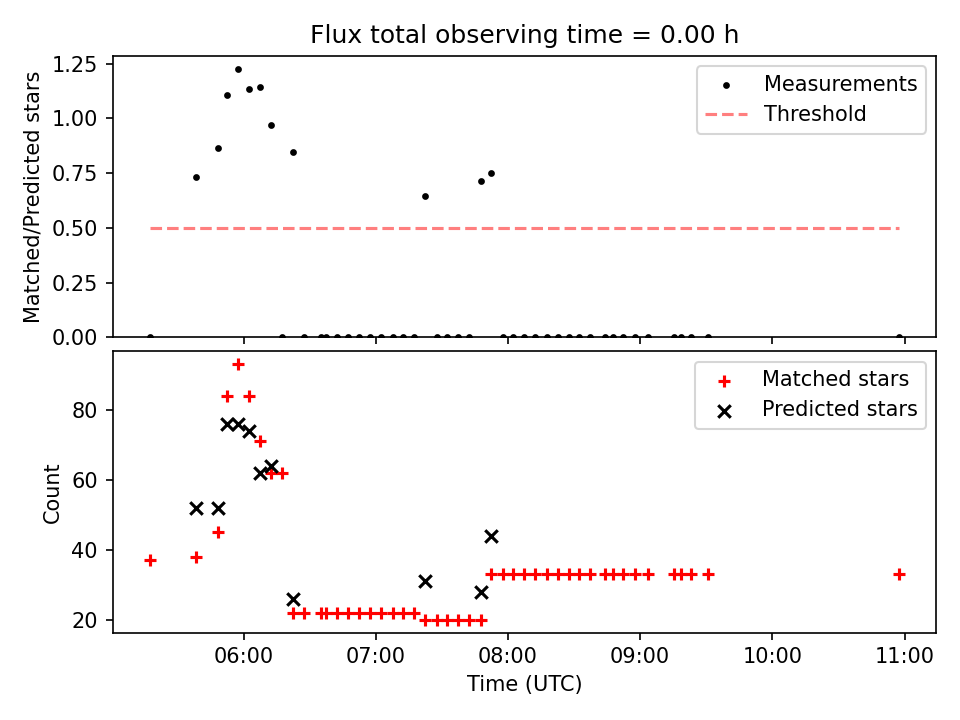 Flux total observing time = 0.00 h

Matched/Predicted stars

1.25
1.00
0.75
0.50
0.25
0.00

Measurements
Threshold

Count

80
60
40
20

Matched stars
Predicted stars

06:00
07:00
08:00
09:00
10:00
11:00

Time (UTC)